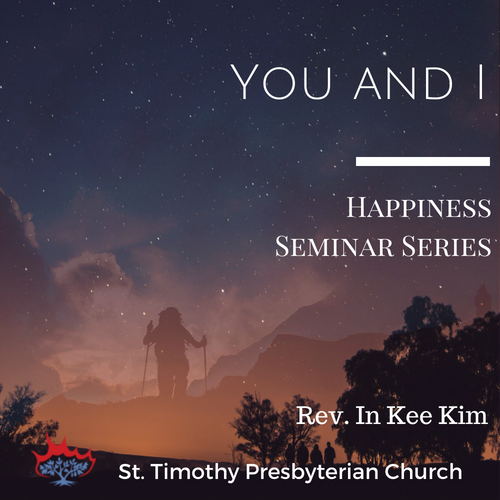 YOU AND I

HAPPINESS SEMINAR SERIES

Rev. In Kee Kim

St. Timothy Presbyterian Church